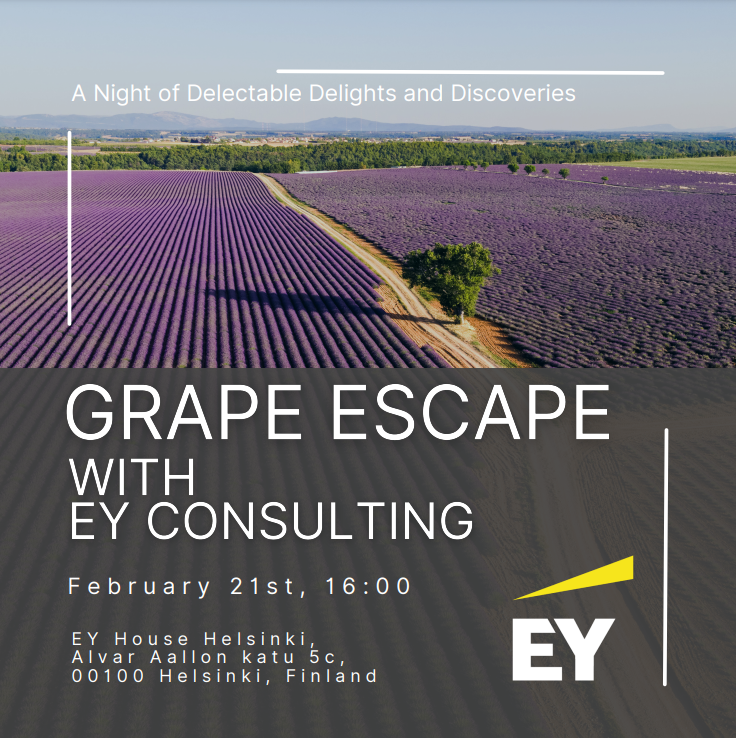 A Night of Delectable Delights and Discoveries

GRAPE ESCAPE
WITH
EY CONSULTING

February 21st, 16:00

EY House Helsinki,
Alvar Aallon katu 5c,
00100 Helsinki, Finland

EY